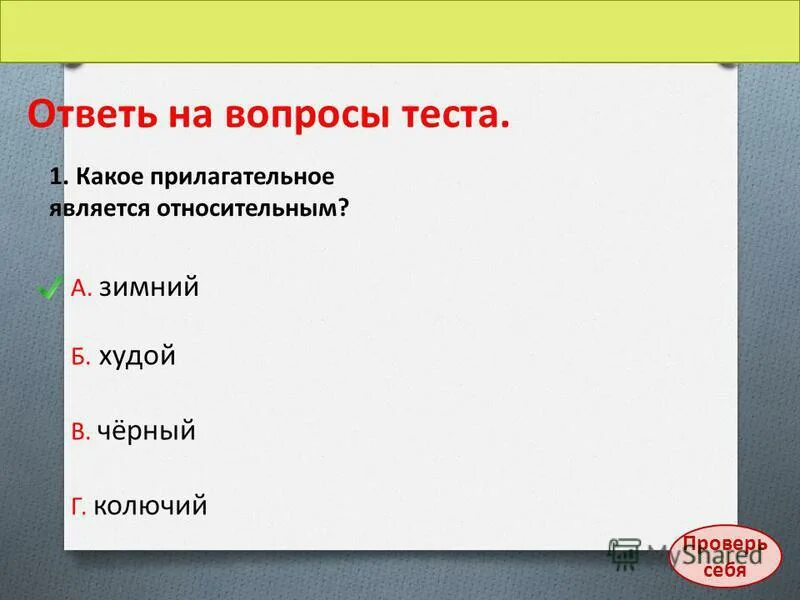 Ответь на вопросы теста.

1. Какое прилагательное является относительным?

А. зимний

Б. худой

В. чёрный

Г. колючий

MyShared

Проверь себя